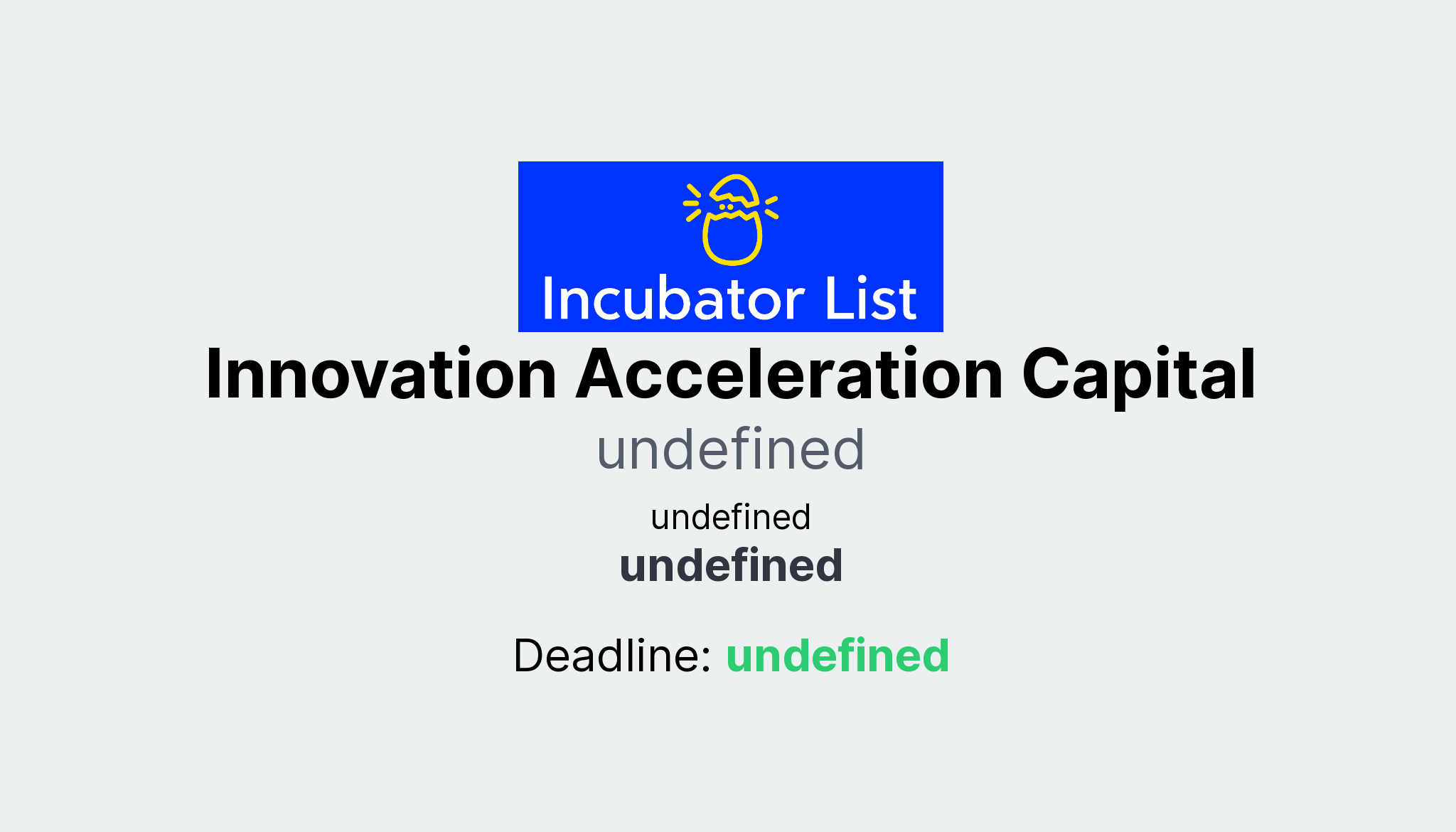 Incubator List

Innovation Acceleration Capital

undefined

undefined

undefined

Deadline: undefined